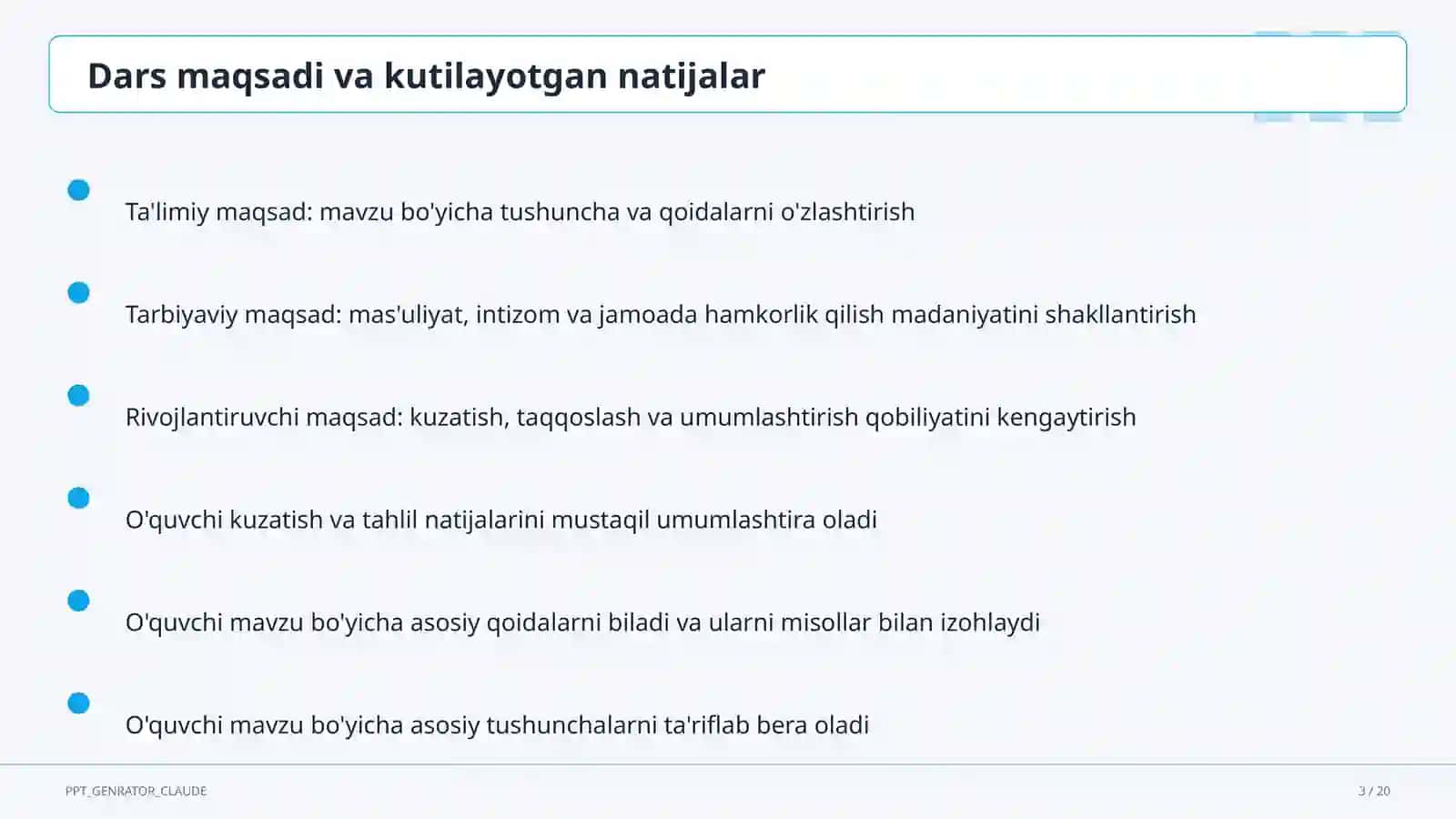 Dars maqsadi va kutilayotgan natijalar

Ta'limiy maqsad: mavzu bo'yicha tushuncha va qoidalarni o'zlashtirish

Tarbiyaviy maqsad: mas'uliyat, intizom va jamoada hamkorlik qilish madaniyatini shakllantirish

Rivojlantiruvchi maqsad: kuzatish, taqqoslash va umumlashtirish qobiliyatini kengaytirish

O'quvchi kuzatish va tahlil natijalarini mustaqil umumlashtira oladi

O'quvchi mavzu bo'yicha asosiy qoidalarni biladi va ularni misollar bilan izohlaydi

O'quvchi mavzu bo'yicha asosiy tushunchalarni ta'riflab bera oladi

PPT_GENRATOR_CLAUDE

3 / 20